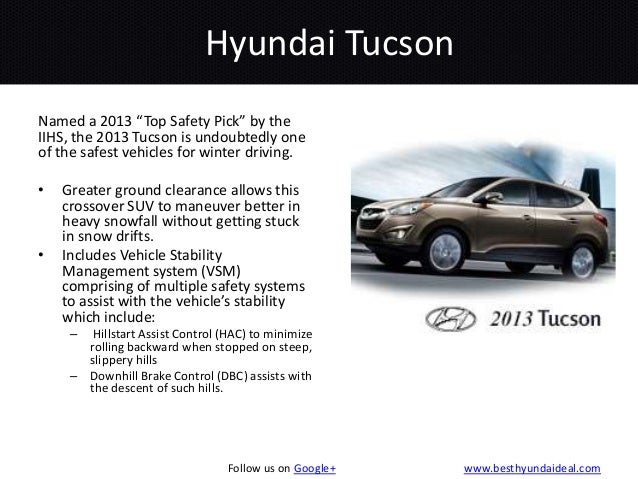 Hyundai Tucson

Named a 2013 “Top Safety Pick” by the IIHS, the 2013 Tucson is undoubtedly one of the safest vehicles for winter driving.

• Greater ground clearance allows this crossover SUV to maneuver better in heavy snowfall without getting stuck in snow drifts.
• Includes Vehicle Stability Management system (VSM) comprising of multiple safety systems to assist with the vehicle’s stability which include:
– Hillstart Assist Control (HAC) to minimize rolling backward when stopped on steep, slippery hills
– Downhill Brake Control (DBC) assists with the descent of such hills.

2013 Tucson

Follow us on Google+

www.besthyundaideal.com